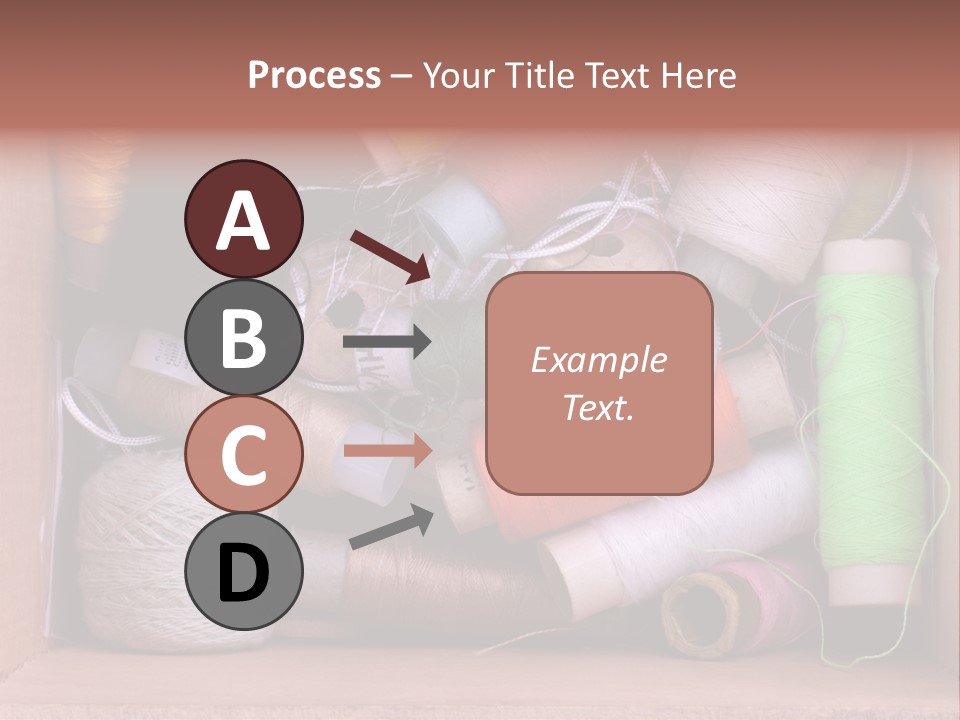 Process – Your Title Text Here

A

B

C

D

Example Text.